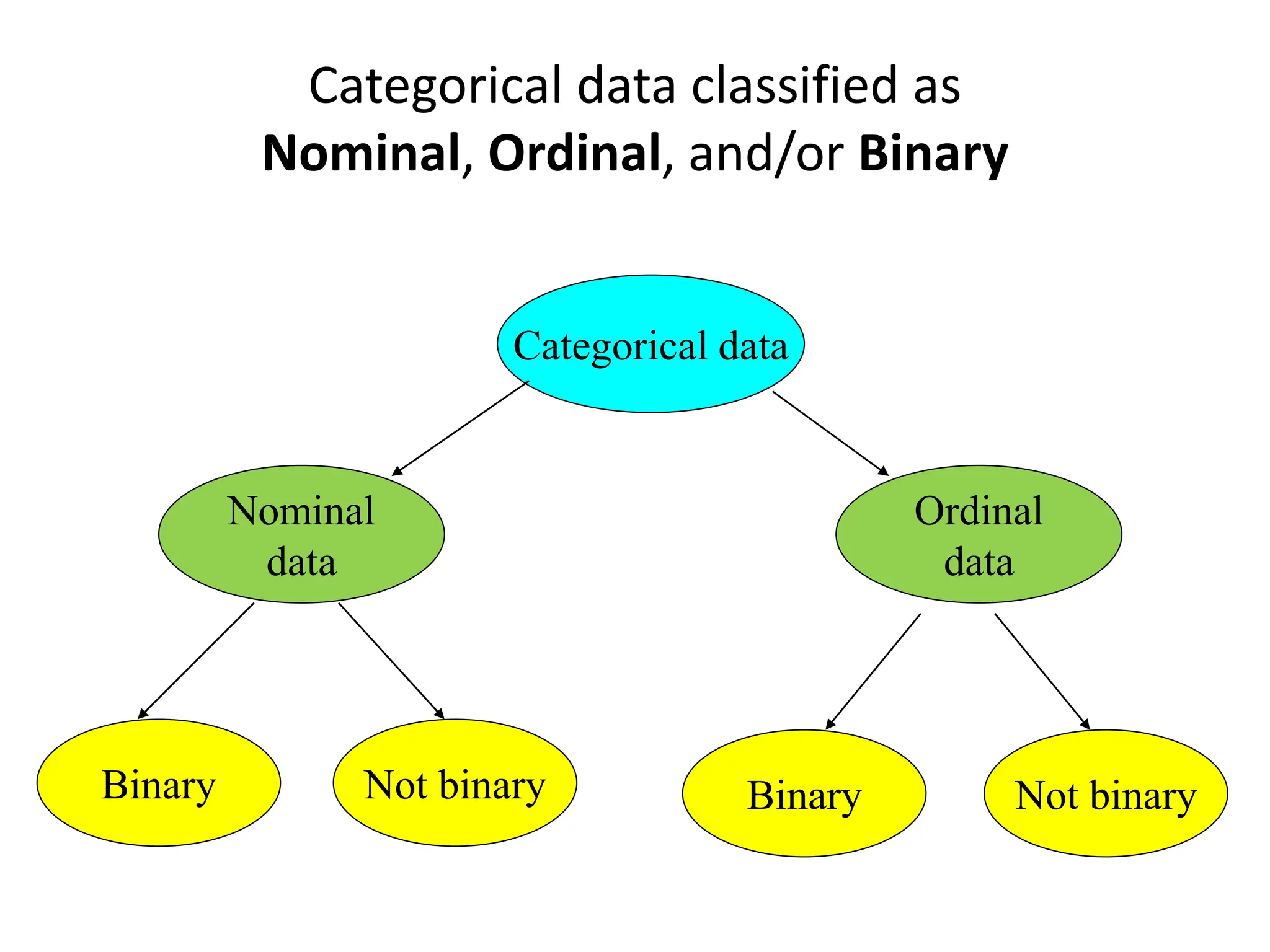 Categorical data classified as
Nominal, Ordinal, and/or Binary

Categorical data

Nominal data

Ordinal data

Binary

Not binary

Binary

Not binary